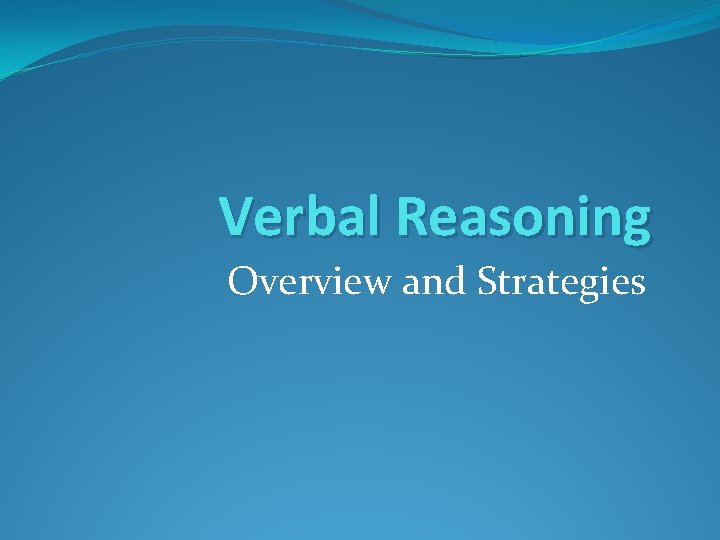 Verbal Reasoning

Overview and Strategies